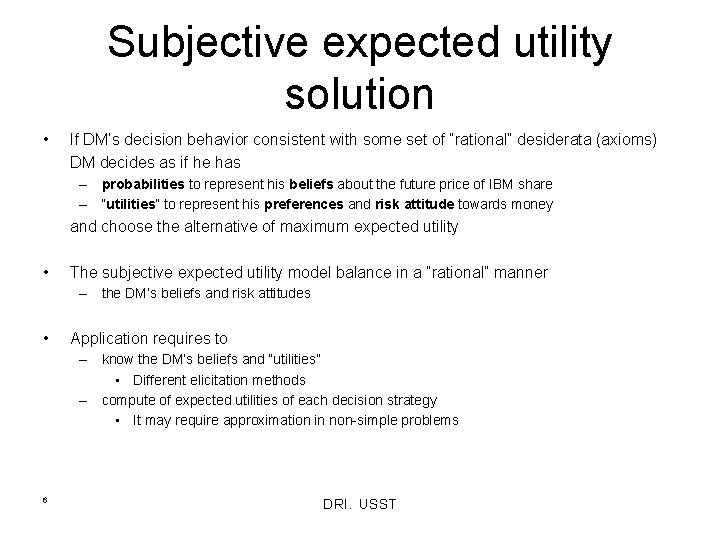 Subjective expected utility solution

• If DM's decision behavior consistent with some set of "rational" desiderata (axioms) DM decides as if he has
– probabilities to represent his beliefs about the future price of IBM share
– "utilities" to represent his preferences and risk attitude towards money
and choose the alternative of maximum expected utility

• The subjective expected utility model balance in a "rational" manner
– the DM's beliefs and risk attitudes

• Application requires to
– know the DM's beliefs and "utilities"
• Different elicitation methods
– compute of expected utilities of each decision strategy
• It may require approximation in non-simple problems

6

DRI. USST